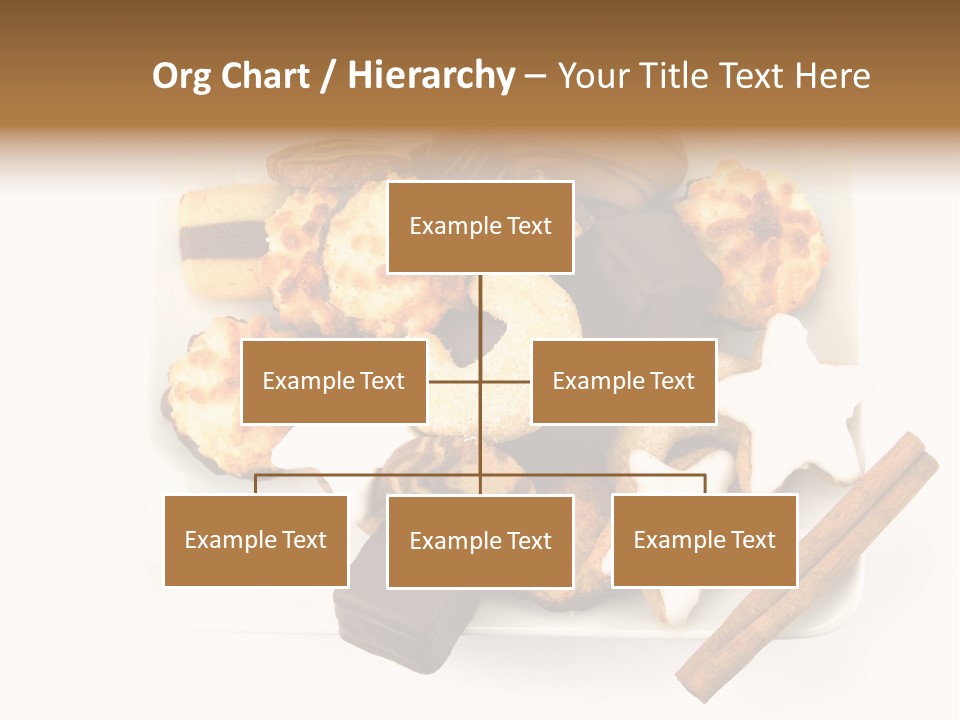 Org Chart / Hierarchy – Your Title Text Here

Example Text

Example Text

Example Text

Example Text

Example Text

Example Text